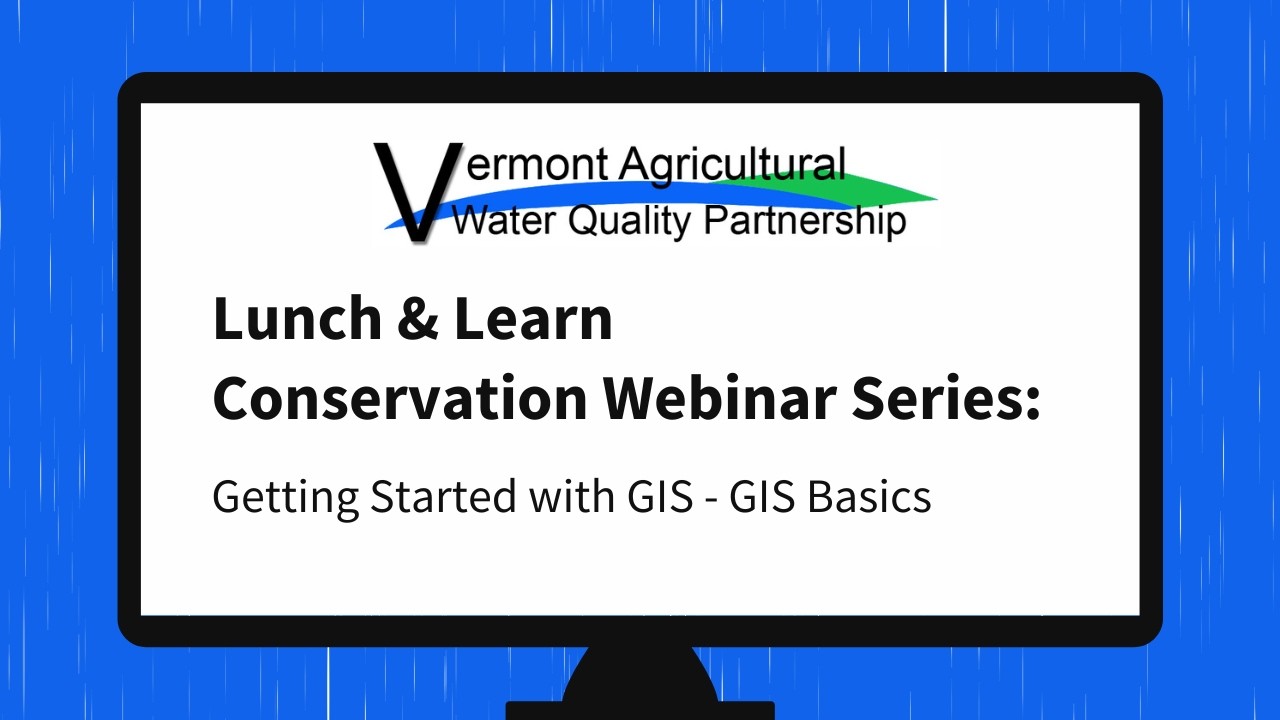 Vermont Agricultural
Water Quality Partnership

Lunch & Learn
Conservation Webinar Series:

Getting Started with GIS - GIS Basics